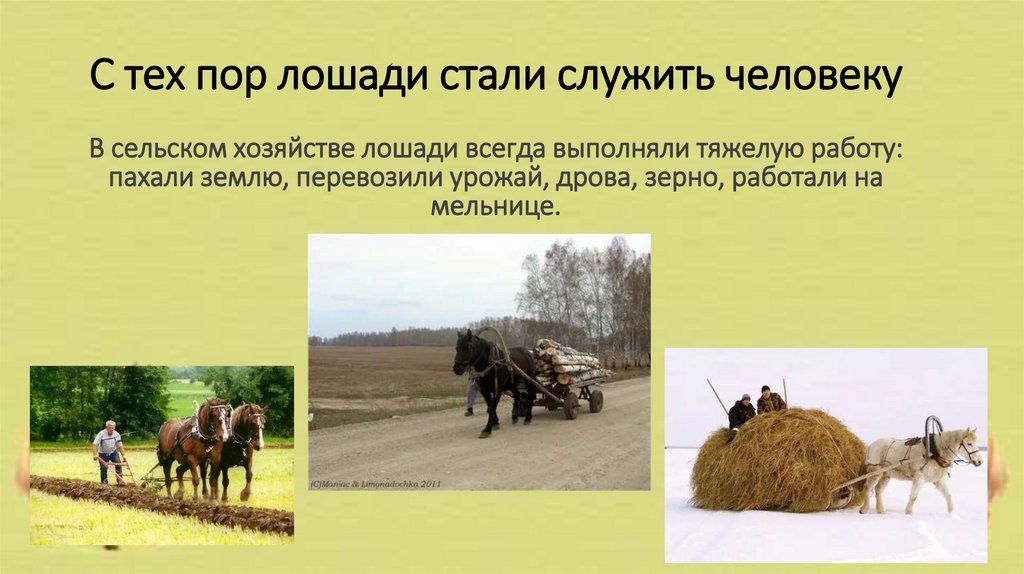 С тех пор лошади стали служить человеку

В сельском хозяйстве лошади всегда выполняли тяжелую работу: пахали землю, перевозили урожай, дрова, зерно, работали на мельнице.

(C)Maniac & Limonadochka 2011